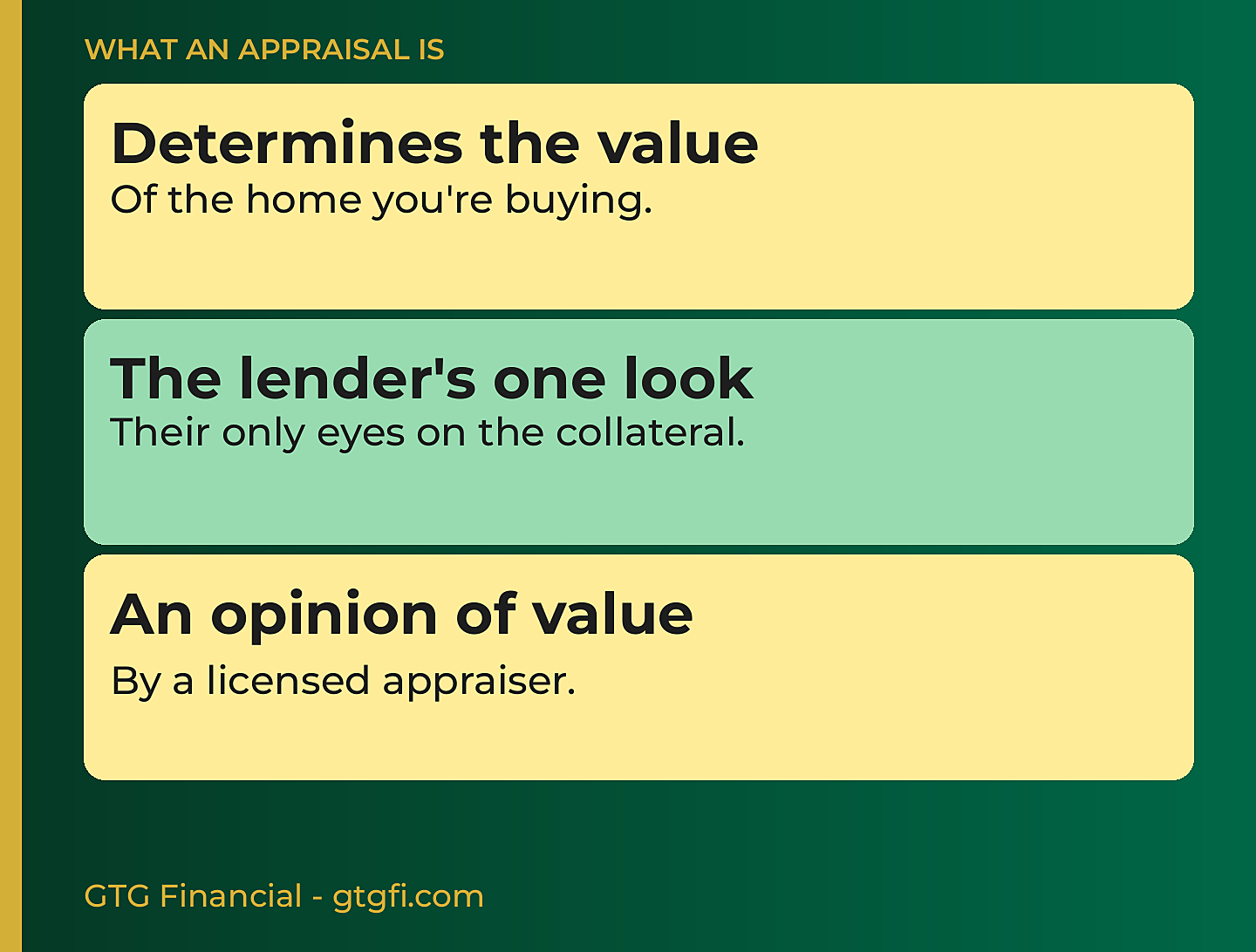 WHAT AN APPRAISAL IS

Determines the value
Of the home you're buying.

The lender's one look
Their only eyes on the collateral.

An opinion of value
By a licensed appraiser.

GTG Financial - gtgfi.com